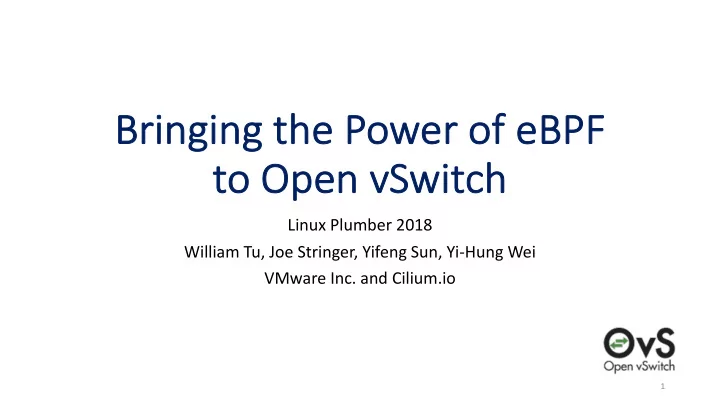 Bringing the Power of eBPF to Open vSwitch

Linux Plumber 2018

William Tu, Joe Stringer, Yifeng Sun, Yi-Hung Wei

VMware Inc. and Cilium.io

OvS
Open vSwitch

1